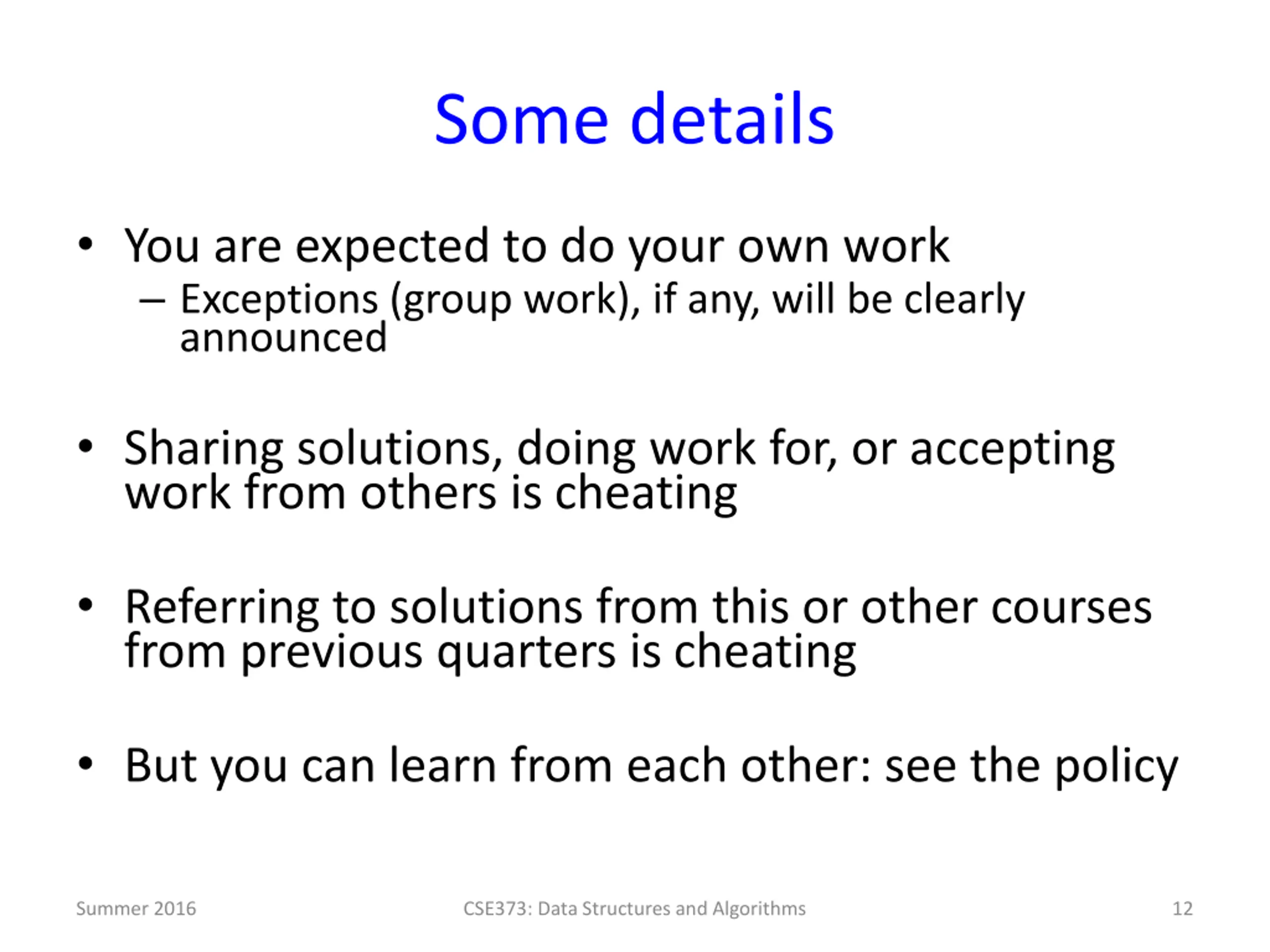 Some details

• You are expected to do your own work
  – Exceptions (group work), if any, will be clearly announced

• Sharing solutions, doing work for, or accepting work from others is cheating

• Referring to solutions from this or other courses from previous quarters is cheating

• But you can learn from each other: see the policy

Summer 2016 CSE373: Data Structures and Algorithms 12